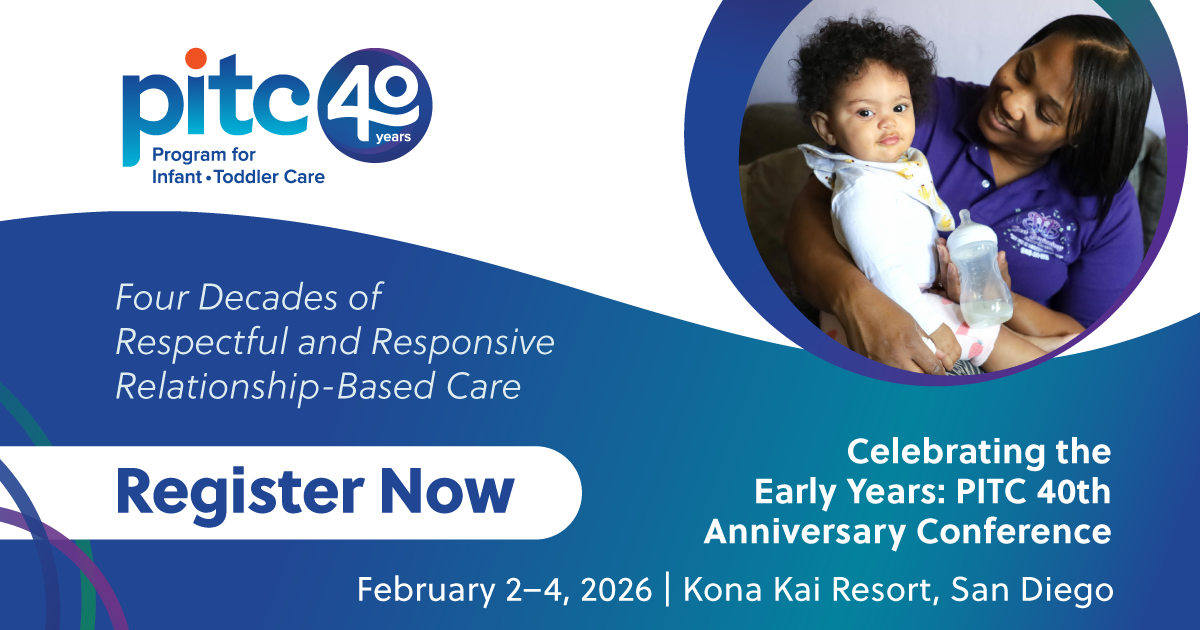 pitc 40 years
Program for Infant • Toddler Care

Four Decades of Respectful and Responsive Relationship-Based Care

Register Now

Celebrating the Early Years: PITC 40th Anniversary Conference

February 2–4, 2026 | Kona Kai Resort, San Diego